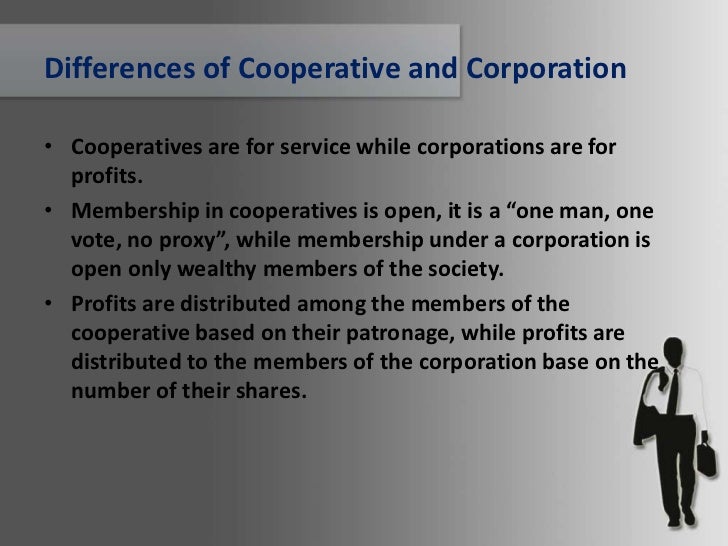 Differences of Cooperative and Corporation

• Cooperatives are for service while corporations are for profits.

• Membership in cooperatives is open, it is a “one man, one vote, no proxy”, while membership under a corporation is open only wealthy members of the society.

• Profits are distributed among the members of the cooperative based on their patronage, while profits are distributed to the members of the corporation base on the number of their shares.